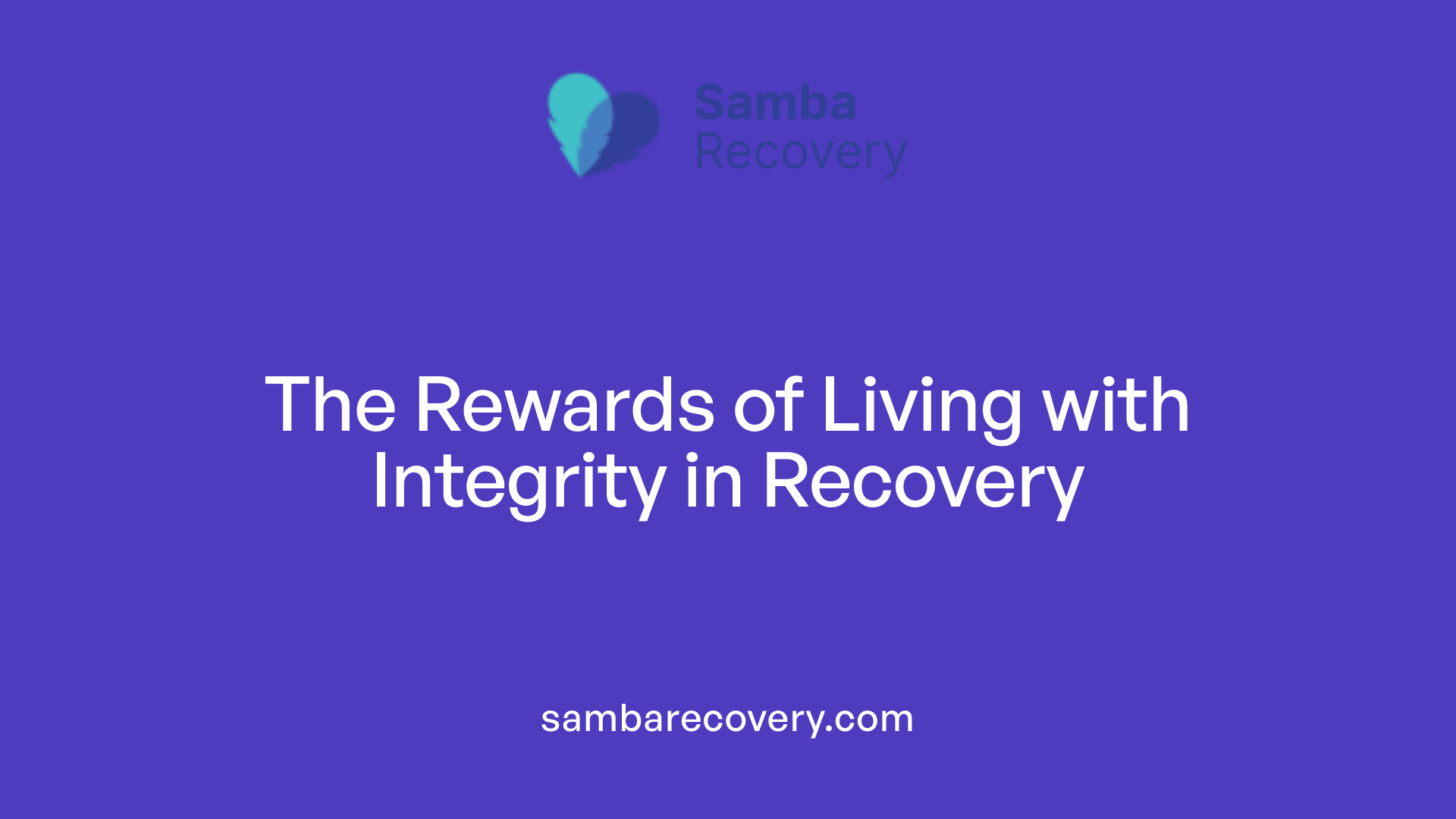 Samba
Recovery

The Rewards of Living with Integrity in Recovery

sambarecovery.com